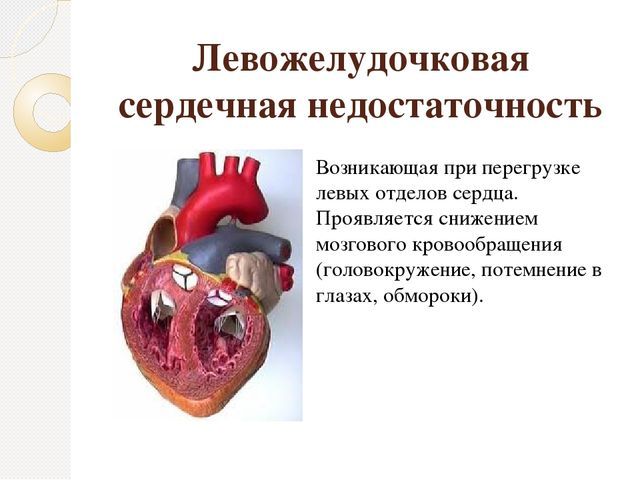 Левожелудочковая сердечная недостаточность

Возникающая при перегрузке левых отделов сердца. Проявляется снижением мозгового кровообращения (головокружение, потемнение в глазах, обмороки).